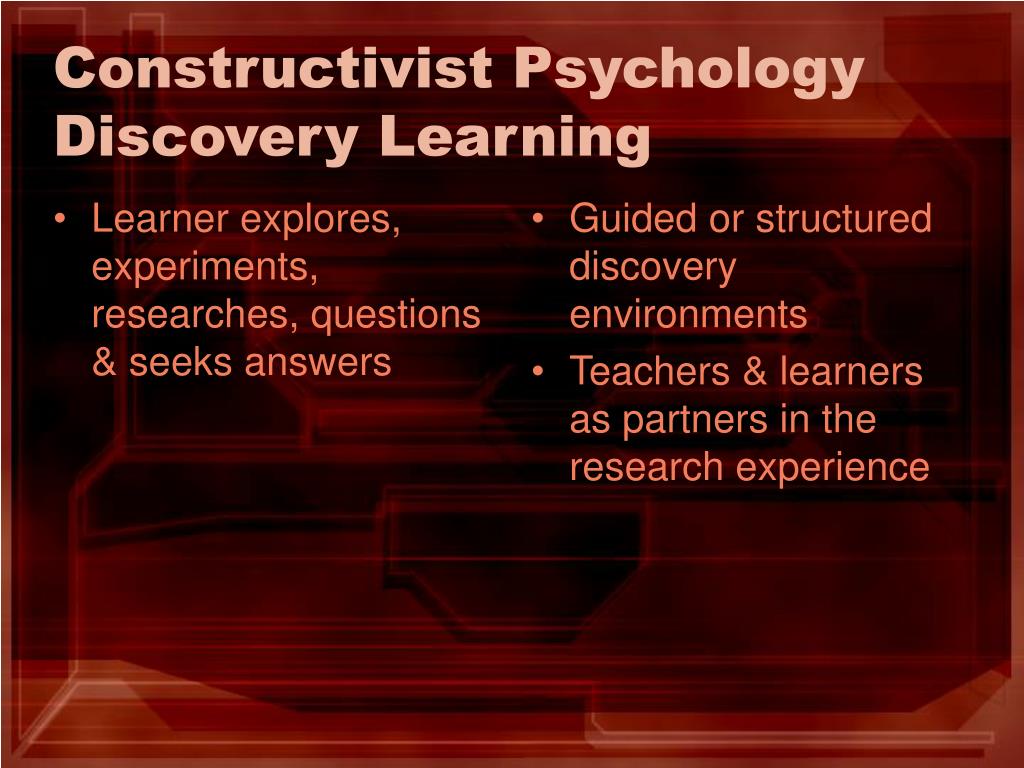 Constructivist Psychology
Discovery Learning

• Learner explores, experiments, researches, questions & seeks answers

• Guided or structured discovery environments
• Teachers & learners as partners in the research experience